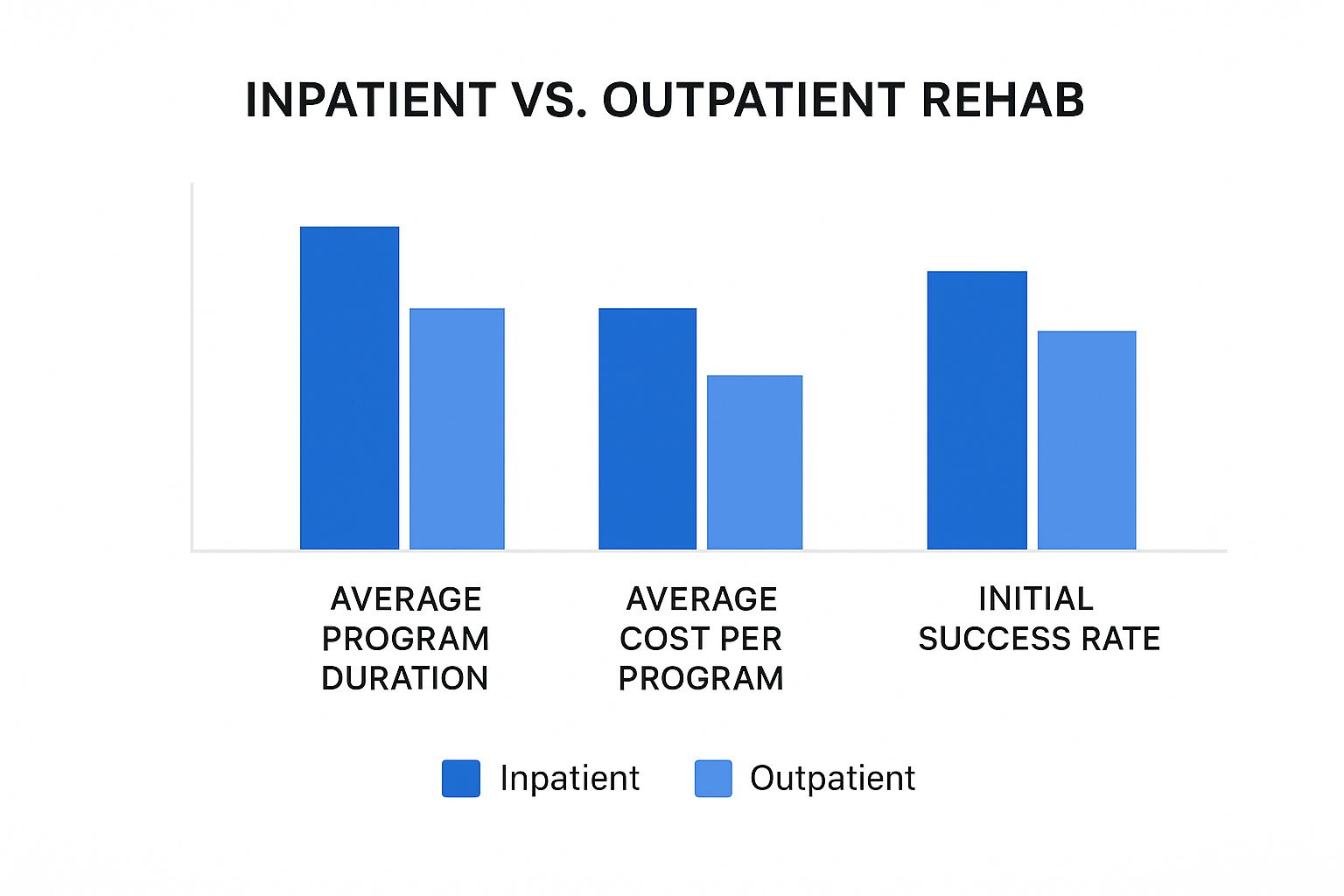 INPATIENT VS. OUTPATIENT REHAB

AVERAGE PROGRAM DURATION

AVERAGE COST PER PROGRAM

INITIAL SUCCESS RATE

Inpatient
Outpatient